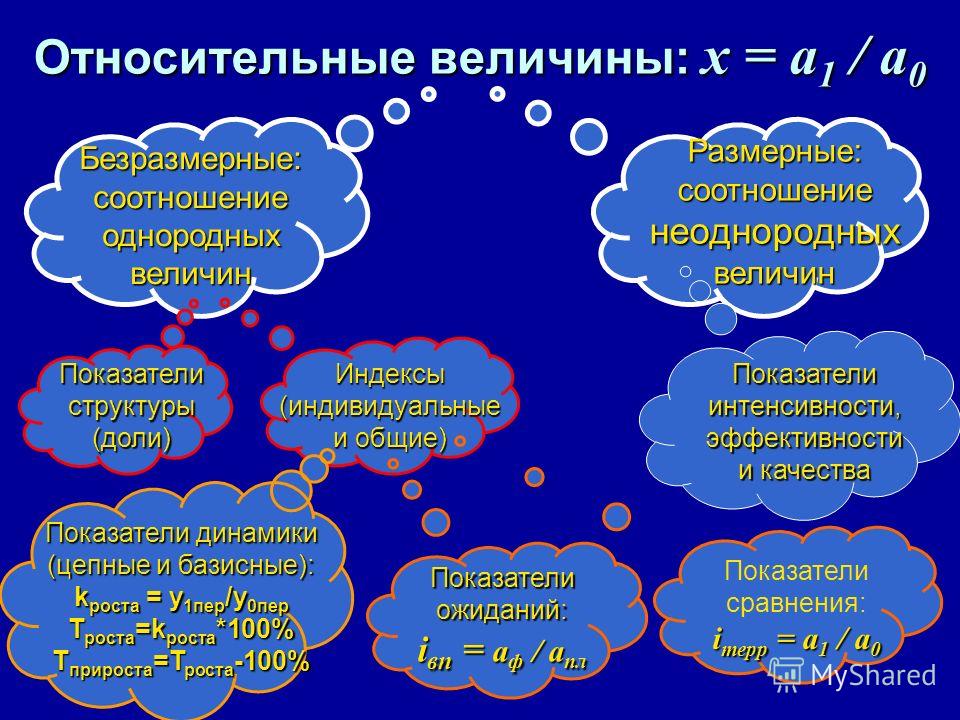 Относительные величины: $x = a_1 / a_0$

Безразмерные: соотношение однородных величин

Размерные: соотношение неоднородных величин

Показатели структуры (доли)

Индексы (индивидуальные и общие)

Показатели интенсивности, эффективности и качества

Показатели динамики (цепные и базисные):
$k_{роста} = y_{1пер}/y_{0пер}$
$T_{роста}=k_{роста}*100\%$
$T_{прироста}=T_{роста}-100\%$

Показатели ожиданий:
$i_{вп} = a_ф / a_{пл}$

Показатели сравнения:
$i_{терр} = a_1 / a_0$

MyShared